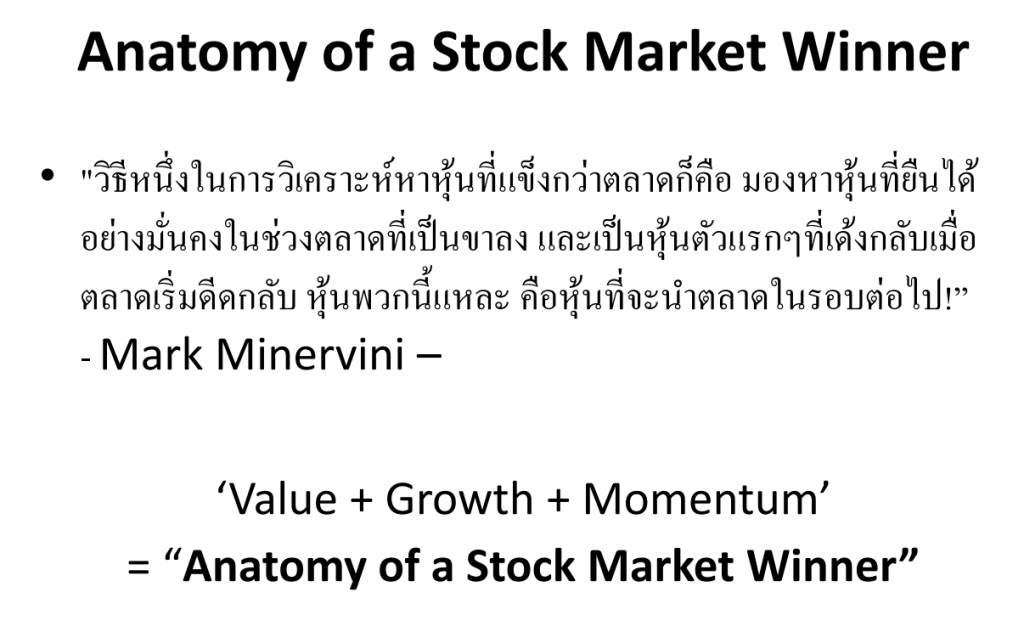 Anatomy of a Stock Market Winner

• "วิธีหนึ่งในการวิเคราะห์หาหุ้นที่แข็งกว่าตลาดก็คือ มองหาหุ้นที่ยืนได้อย่างมั่นคงในช่วงตลาดที่เป็นขาลง และเป็นหุ้นตัวแรกๆที่เด้งกลับเมื่อตลาดเริ่มดีดกลับ หุ้นพวกนี้แหละ คือหุ้นที่จะนำตลาดในรอบต่อไป!”
- Mark Minervini –

‘Value + Growth + Momentum’
= “Anatomy of a Stock Market Winner”